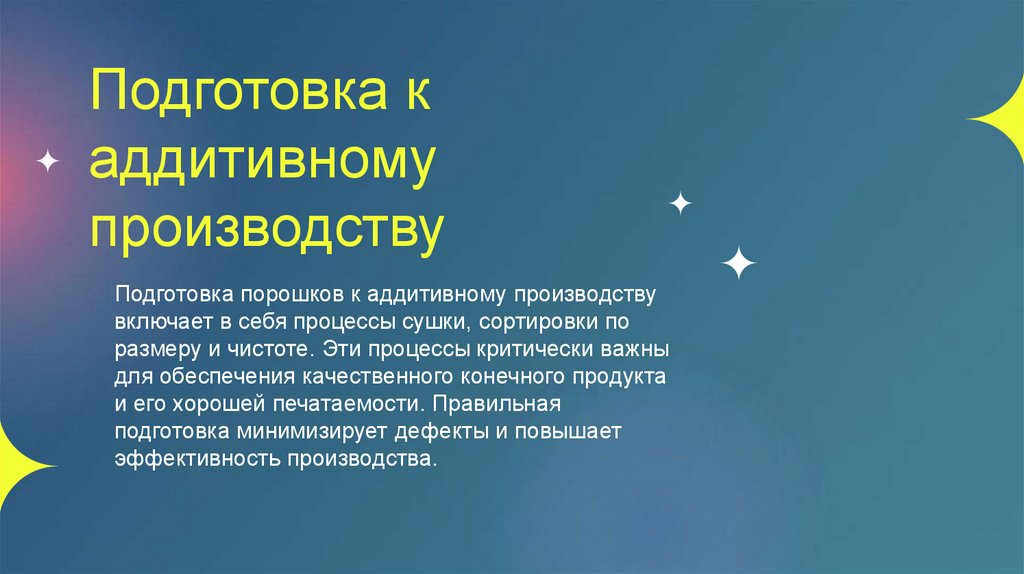 Подготовка к аддитивному производству

Подготовка порошков к аддитивному производству включает в себя процессы сушки, сортировки по размеру и чистоте. Эти процессы критически важны для обеспечения качественного конечного продукта и его хорошей печатаемости. Правильная подготовка минимизирует дефекты и повышает эффективность производства.